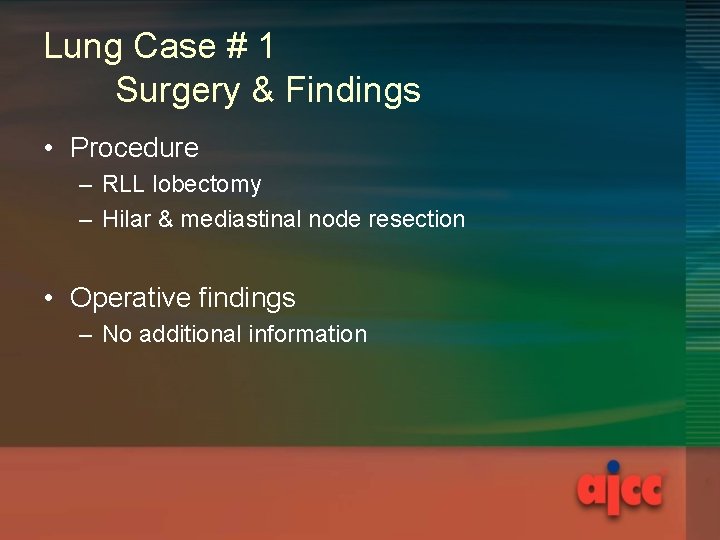 Lung Case # 1
Surgery & Findings

• Procedure
– RLL lobectomy
– Hilar & mediastinal node resection

• Operative findings
– No additional information

ajcc